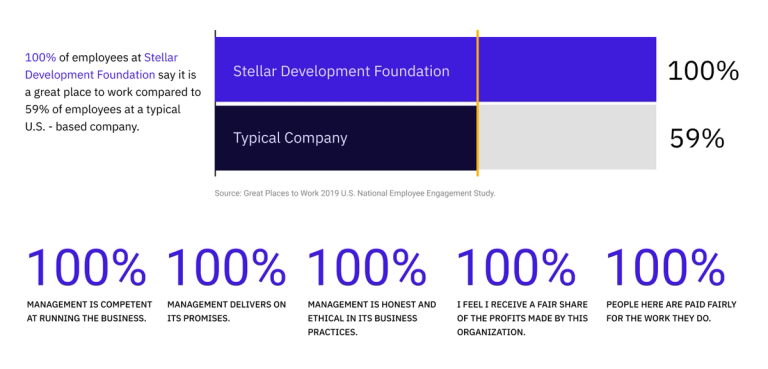 100% of employees at Stellar Development Foundation say it is a great place to work compared to 59% of employees at a typical U.S. - based company.

Stellar Development Foundation
100%

Typical Company
59%

Source: Great Places to Work 2019 U.S. National Employee Engagement Study.

100%
MANAGEMENT IS COMPETENT AT RUNNING THE BUSINESS.

100%
MANAGEMENT DELIVERS ON ITS PROMISES.

100%
MANAGEMENT IS HONEST AND ETHICAL IN ITS BUSINESS PRACTICES.

100%
I FEEL I RECEIVE A FAIR SHARE OF THE PROFITS MADE BY THIS ORGANIZATION.

100%
PEOPLE HERE ARE PAID FAIRLY FOR THE WORK THEY DO.